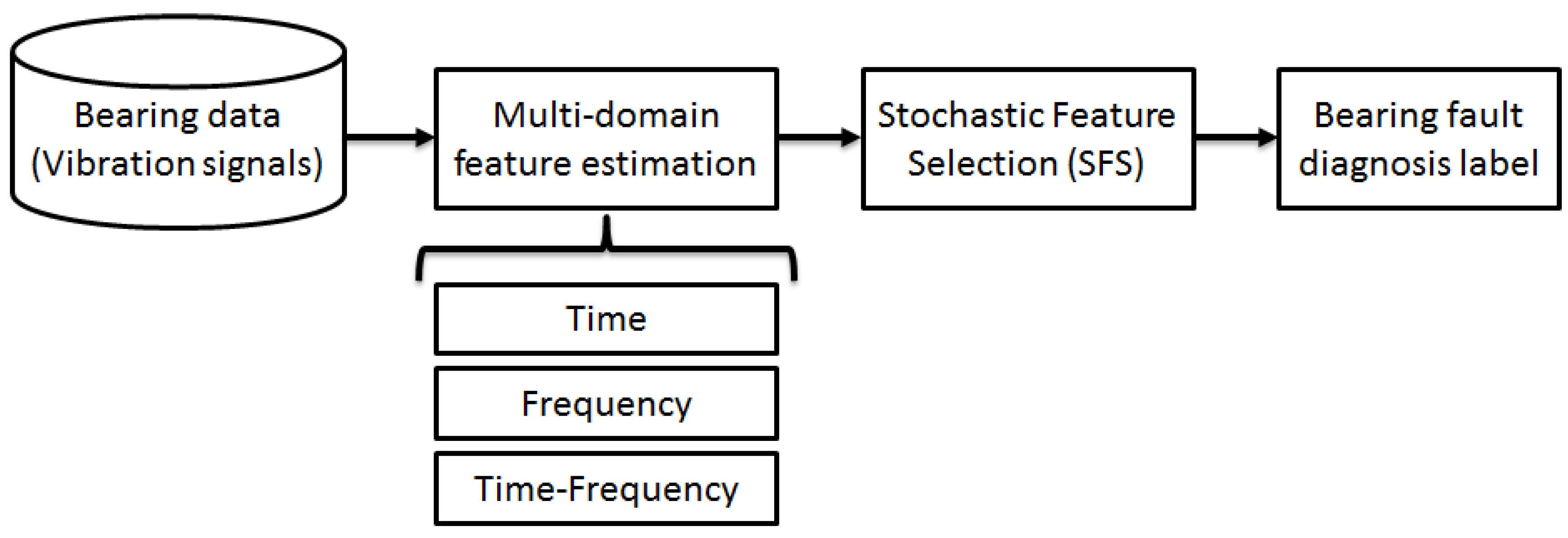 Bearing data (Vibration signals)

Multi-domain feature estimation

Stochastic Feature Selection (SFS)

Bearing fault diagnosis label

Time

Frequency

Time-Frequency